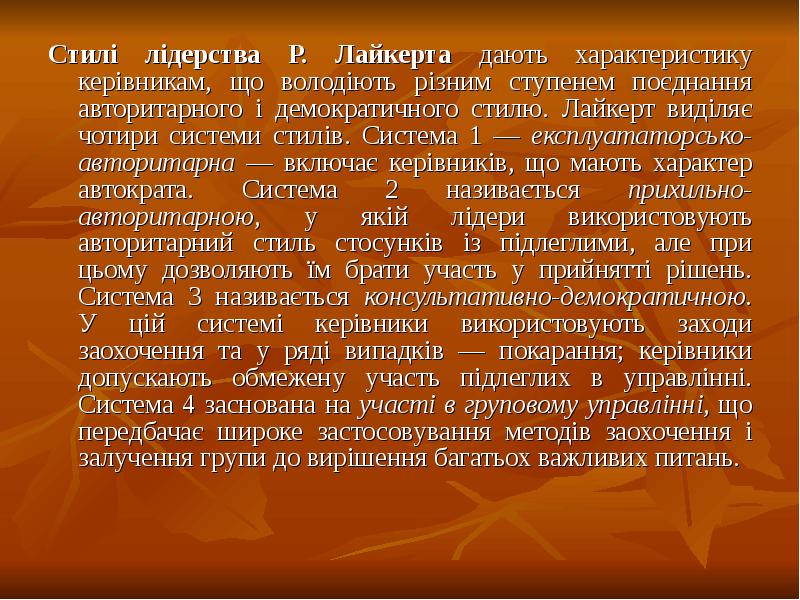 Стилі лідерства Р. Лайкерта дають характеристику керівникам, що володіють різним ступенем поєднання авторитарного і демократичного стилю. Лайкерт виділяє чотири системи стилів. Система 1 — експлуататорсько-авторитарна — включає керівників, що мають характер автократа. Система 2 називається прихильно-авторитарною, у якій лідери використовують авторитарний стиль стосунків із підлеглими, але при цьому дозволяють їм брати участь у прийнятті рішень. Система 3 називається консультативно-демократичною. У цій системі керівники використовують заходи заохочення та у ряді випадків — покарання; керівники допускають обмежену участь підлеглих в управлінні. Система 4 заснована на участі в груповому управлінні, що передбачає широке застосовування методів заохочення і залучення групи до вирішення багатьох важливих питань.